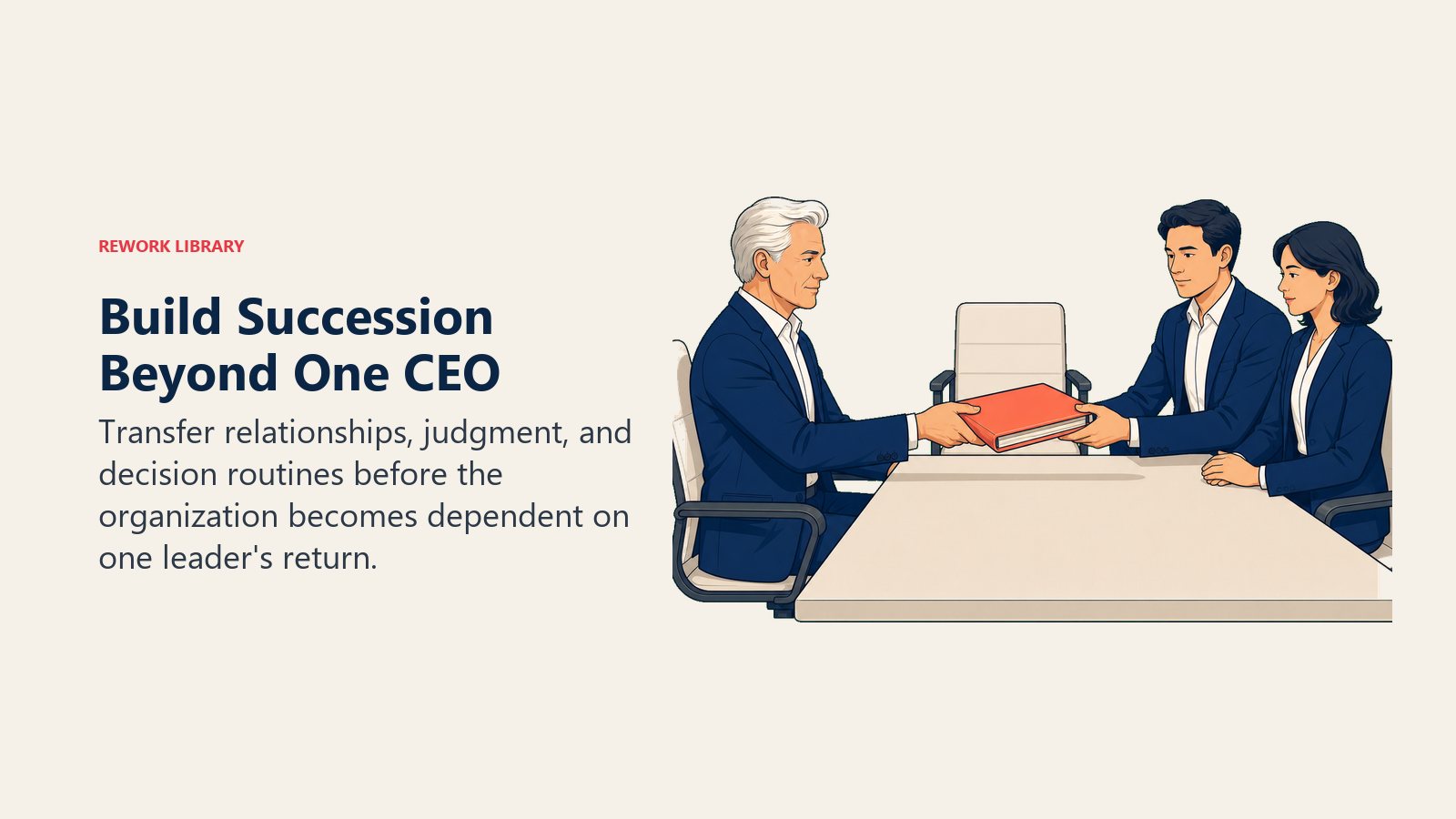 REWORK LIBRARY

Build Succession Beyond One CEO

Transfer relationships, judgment, and decision routines before the organization becomes dependent on one leader's return.